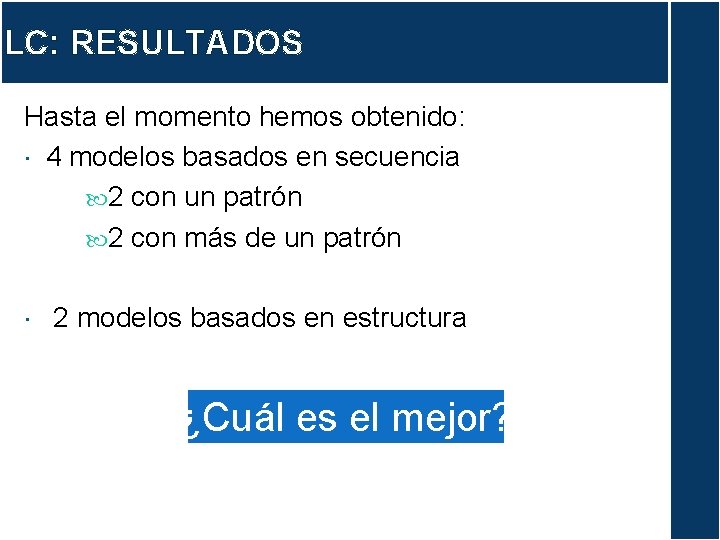 LC: RESULTADOS

Hasta el momento hemos obtenido:

· 4 modelos basados en secuencia

2 con un patrón

2 con más de un patrón

· 2 modelos basados en estructura

¿Cuál es el mejor?